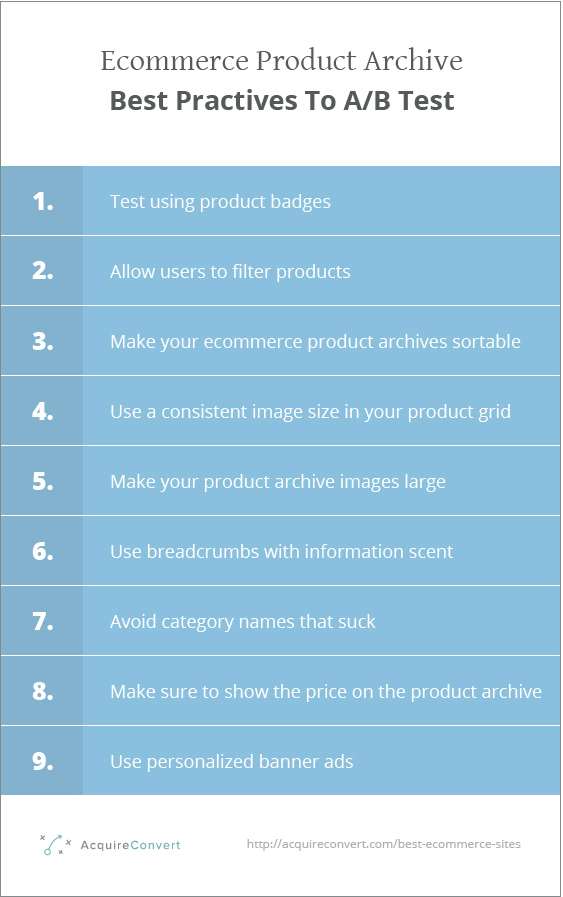 Ecommerce Product Archive
Best Practives To A/B Test

1. Test using product badges

2. Allow users to filter products

3. Make your ecommerce product archives sortable

4. Use a consistent image size in your product grid

5. Make your product archive images large

6. Use breadcrumbs with information scent

7. Avoid category names that suck

8. Make sure to show the price on the product archive

9. Use personalized banner ads

AcquireConvert

http://acquireconvert.com/best-ecommerce-sites